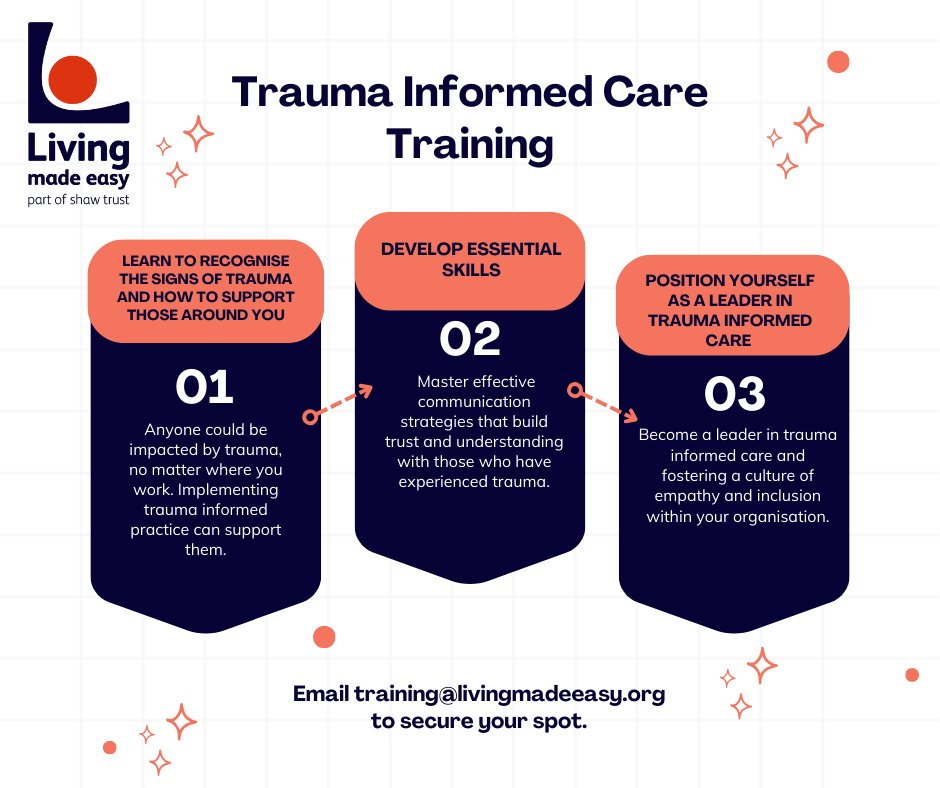 Living made easy
part of shaw trust

Trauma Informed Care Training

LEARN TO RECOGNISE THE SIGNS OF TRAUMA AND HOW TO SUPPORT THOSE AROUND YOU

01

Anyone could be impacted by trauma, no matter where you work. Implementing trauma informed practice can support them.

DEVELOP ESSENTIAL SKILLS

02

Master effective communication strategies that build trust and understanding with those who have experienced trauma.

POSITION YOURSELF AS A LEADER IN TRAUMA INFORMED CARE

03

Become a leader in trauma informed care and fostering a culture of empathy and inclusion within your organisation.

Email training@livingmadeeasy.org to secure your spot.